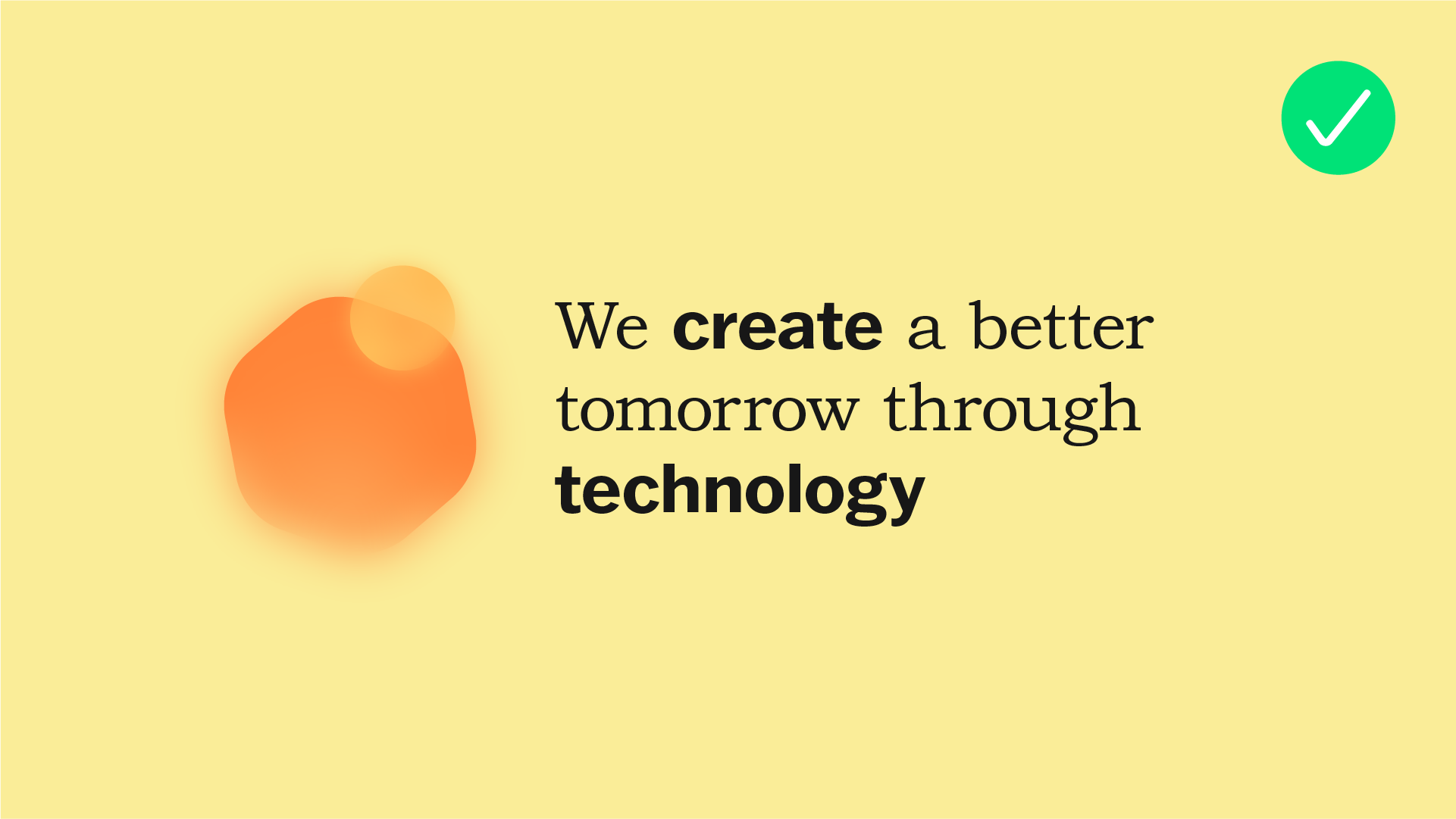 We create a better tomorrow through technology